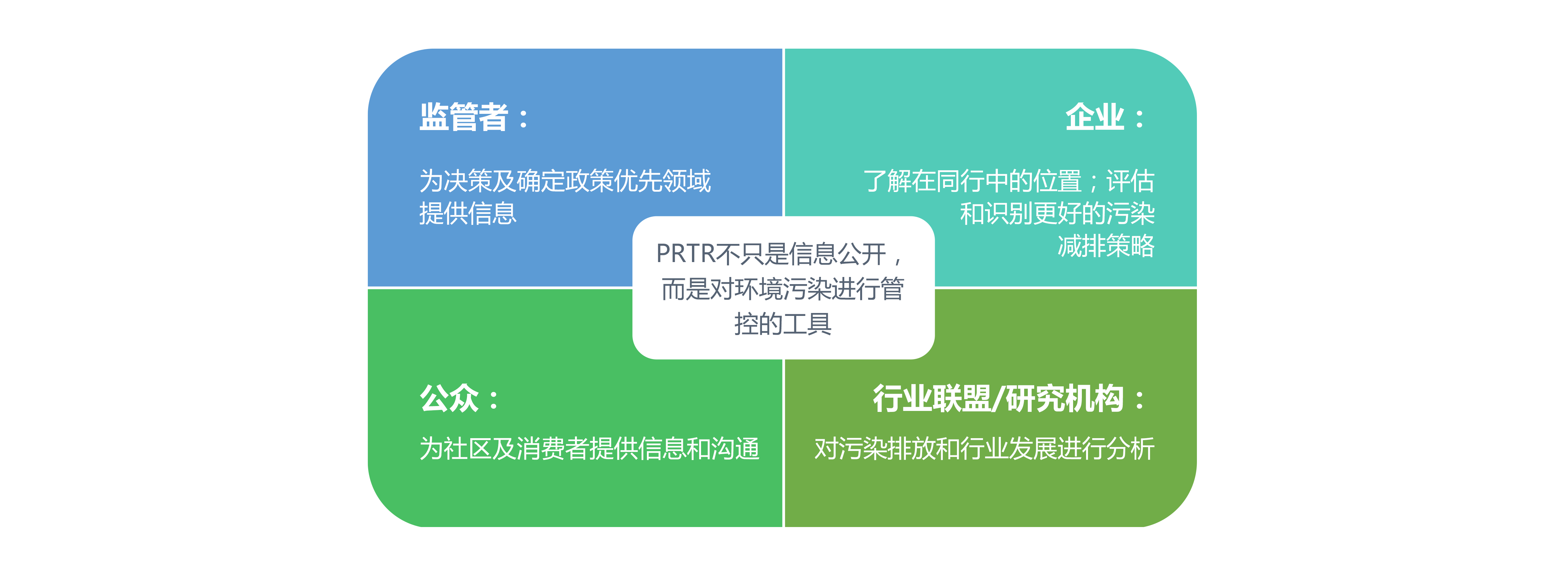 监管者：

为决策及确定政策优先领域提供信息

企业：

了解在同行中的位置；评估和识别更好的污染减排策略

PRTR不只是信息公开，而是对环境污染进行管控的工具

公众：

为社区及消费者提供信息和沟通

行业联盟/研究机构：

对污染排放和行业发展进行分析